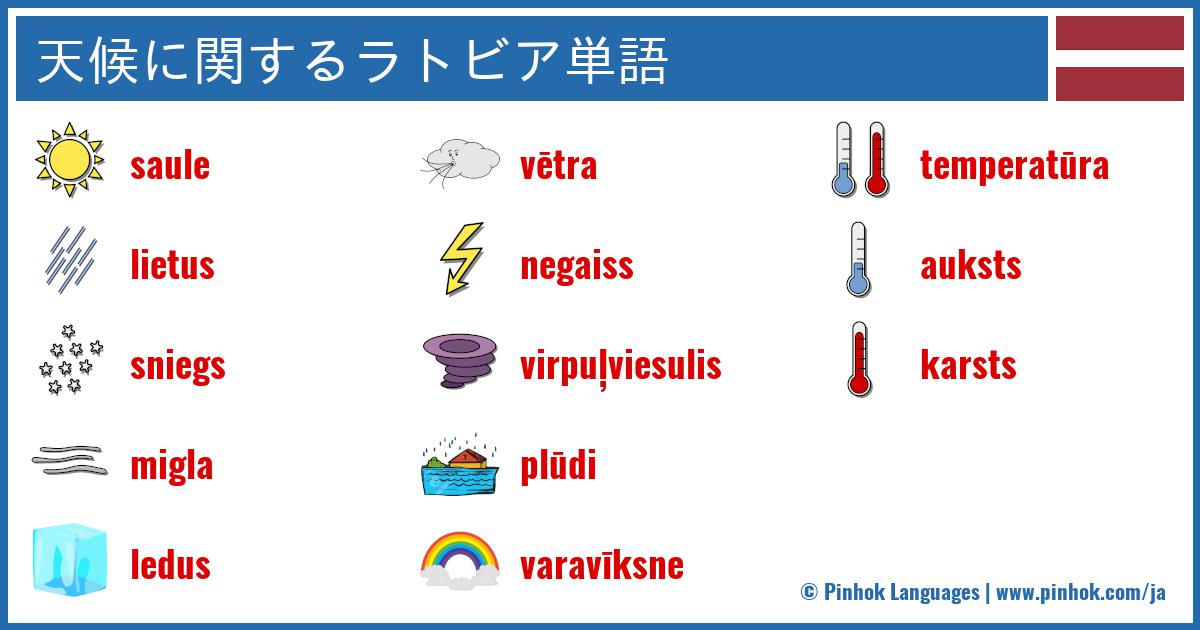 天候に関するラトビア単語

saule
lietus
sniegs
migla
ledus

vētra
negaiss
virpuļviesulis
plūdi
varavīksne

temperatūra
auksts
karsts

© Pinhok Languages | www.pinhok.com/ja